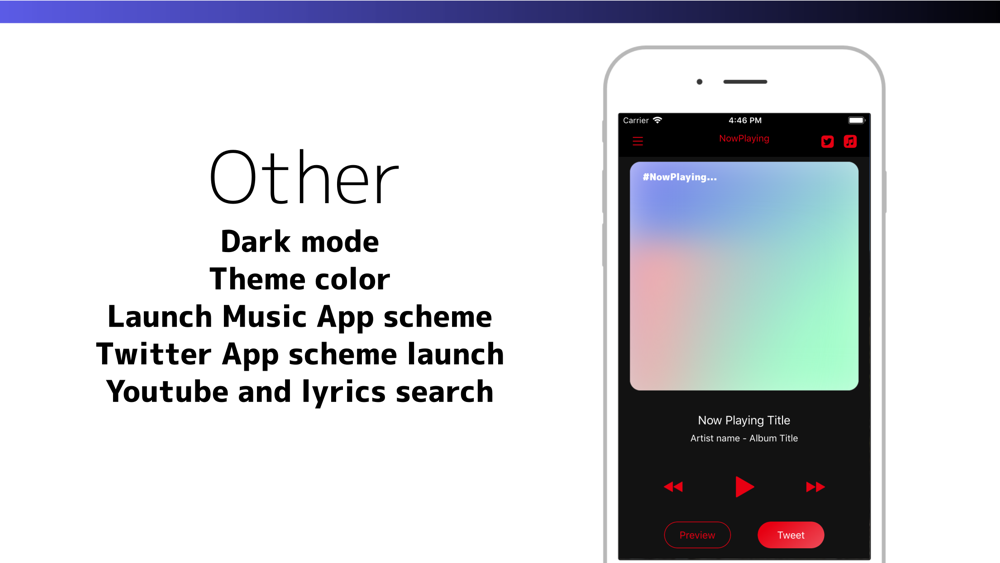 Other

Dark mode
Theme color
Launch Music App scheme
Twitter App scheme launch
Youtube and lyrics search

Carrier
4:46 PM
NowPlaying
#NowPlaying...
Now Playing Title
Artist name - Album Title
Preview
Tweet